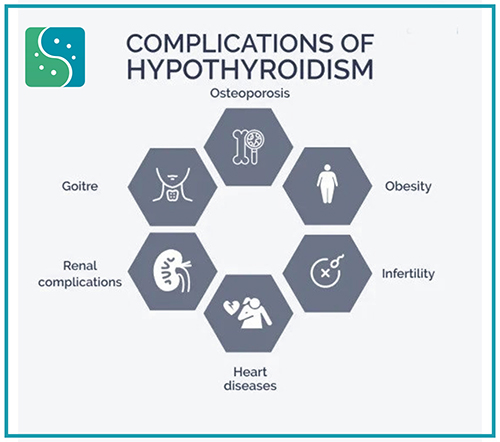 COMPLICATIONS OF HYPOTHYROIDISM

Osteoporosis

Goitre

Obesity

Renal complications

Infertility

Heart diseases